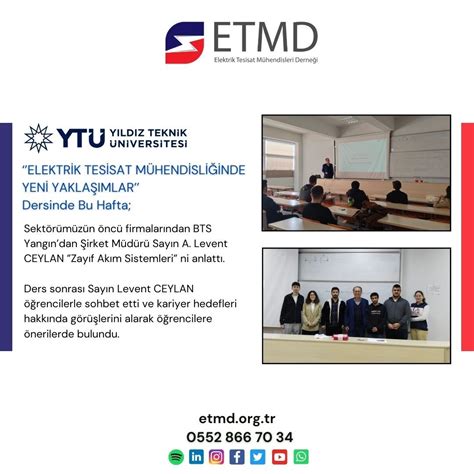 ETMD
Elektrik Tesisat Mühendisleri Derneği

YTÜ YILDIZ TEKNİK ÜNİVERSİTESİ

"ELEKTRİK TESİSAT MÜHENDİSLİĞİNDE YENİ YAKLAŞIMLAR"
Dersinde Bu Hafta;

Sektörümüzün öncü firmalarından BTS Yangın'dan Şirket Müdürü Sayın A. Levent CEYLAN "Zayıf Akım Sistemleri" ni anlattı.

Ders sonrası Sayın Levent CEYLAN öğrencilerle sohbet etti ve kariyer hedefleri hakkında görüşlerini alarak öğrencilere önerilerde bulundu.

etmd.org.tr
0552 866 70 34